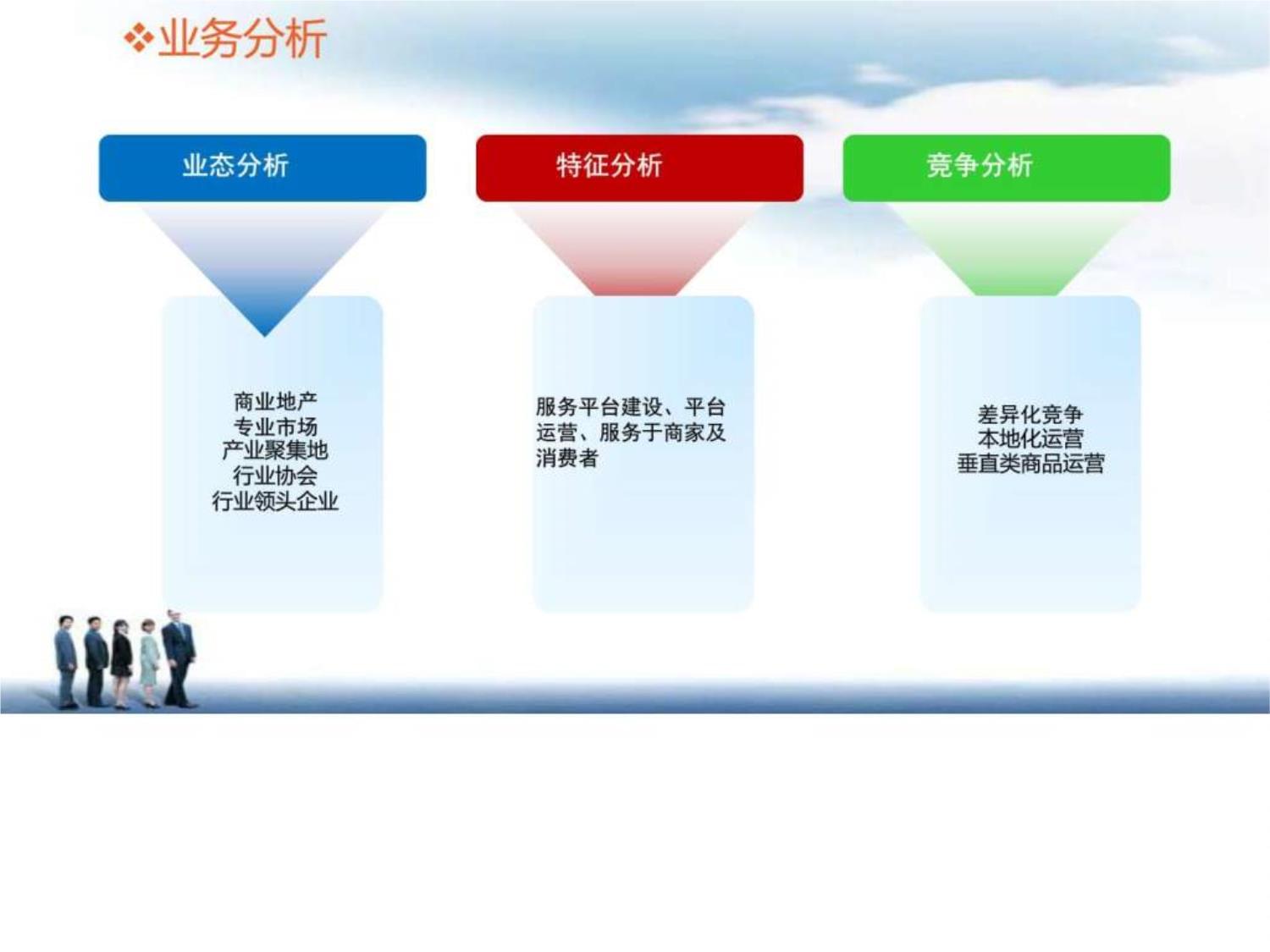 ❖业务分析

业态分析

商业地产
专业市场
产业聚集地
行业协会
行业领头企业

特征分析

服务平台建设、平台运营、服务于商家及消费者

竞争分析

差异化竞争
本地化运营
垂直类商品运营